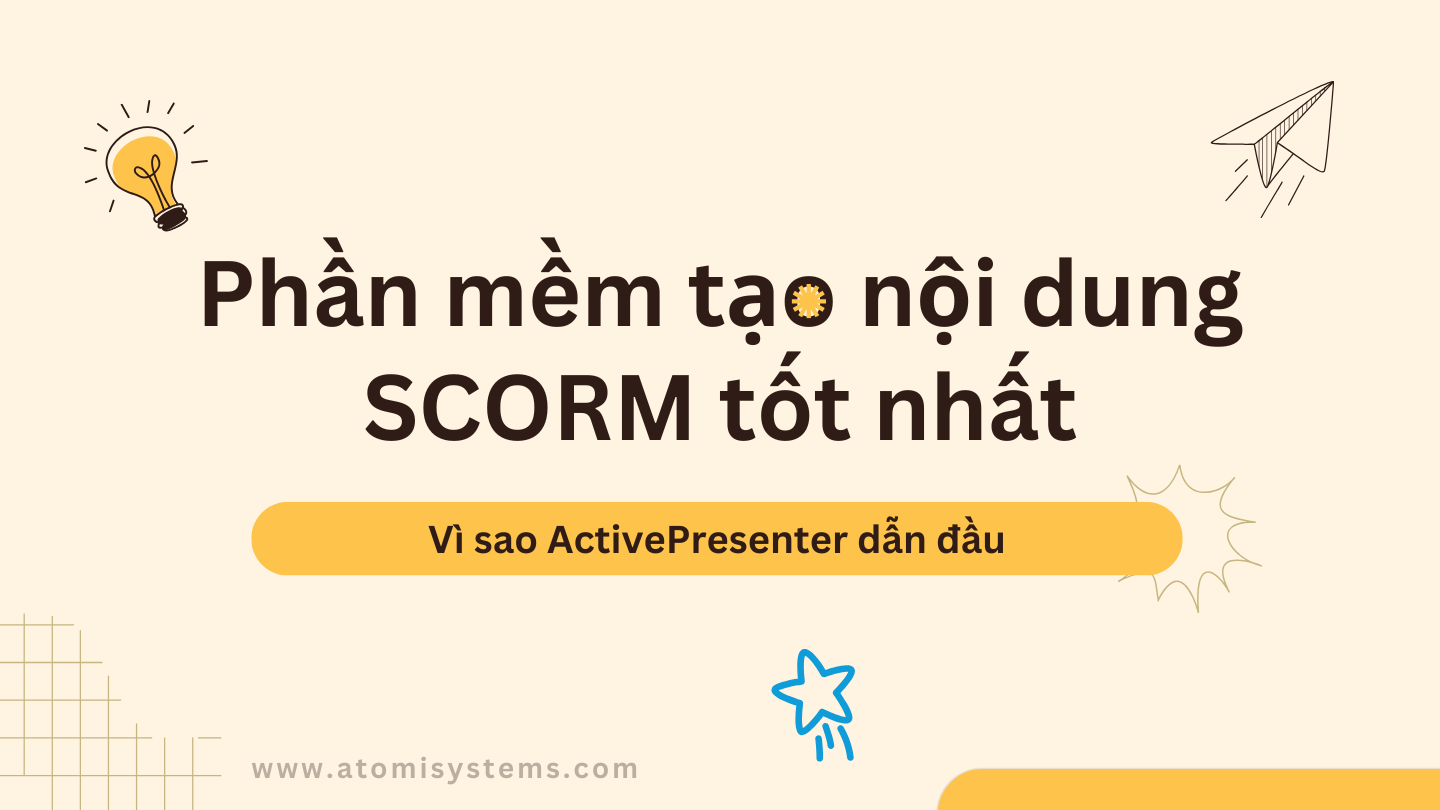 Phần mềm tạo nội dung SCORM tốt nhất

Vì sao ActivePresenter dẫn đầu

www.atomisystems.com